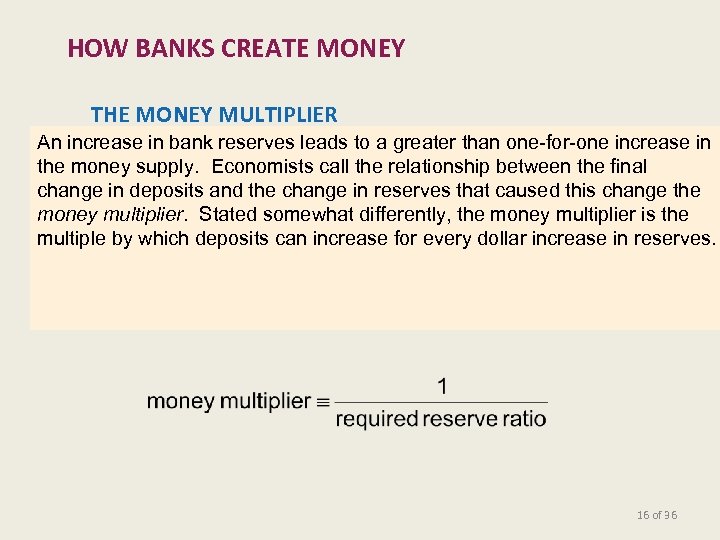 HOW BANKS CREATE MONEY

THE MONEY MULTIPLIER

An increase in bank reserves leads to a greater than one-for-one increase in the money supply. Economists call the relationship between the final change in deposits and the change in reserves that caused this change the money multiplier. Stated somewhat differently, the money multiplier is the multiple by which deposits can increase for every dollar increase in reserves.

$\text{money multiplier} \equiv \frac{1}{\text{required reserve ratio}}$

16 of 36